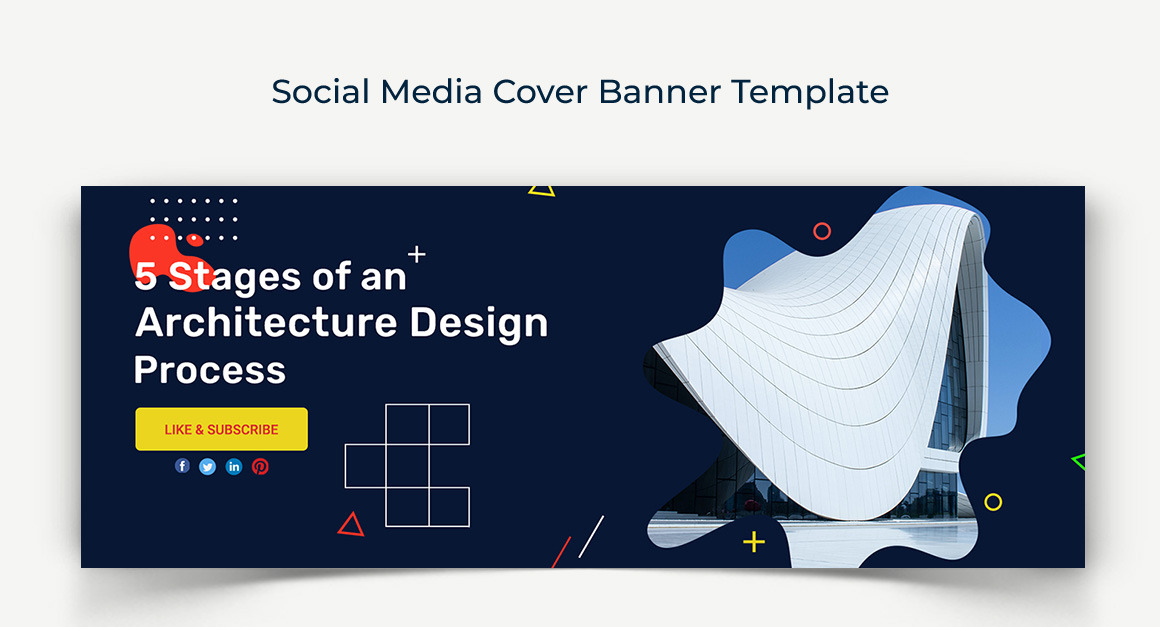 Social Media Cover Banner Template

5 Stages of an Architecture Design Process

LIKE & SUBSCRIBE